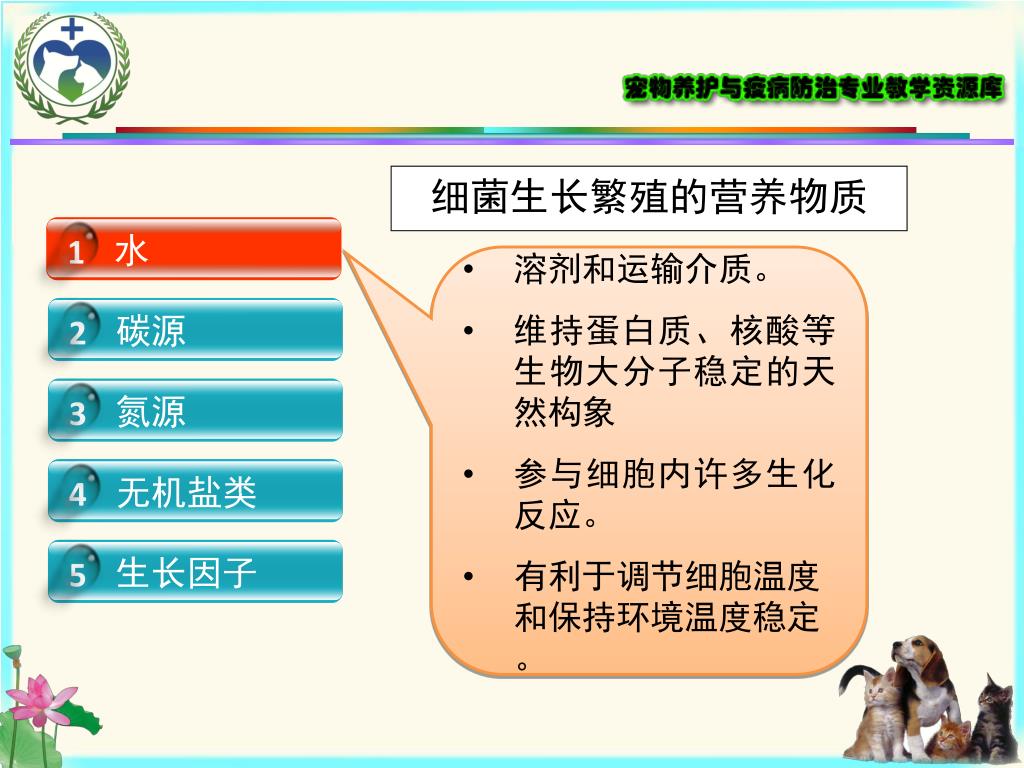 宠物养护与疫病防治专业教学资源库

细菌生长繁殖的营养物质

1 水

2 碳源

3 氮源

4 无机盐类

5 生长因子

• 溶剂和运输介质。

• 维持蛋白质、核酸等生物大分子稳定的天然构象

• 参与细胞内许多生化反应。

• 有利于调节细胞温度和保持环境温度稳定。